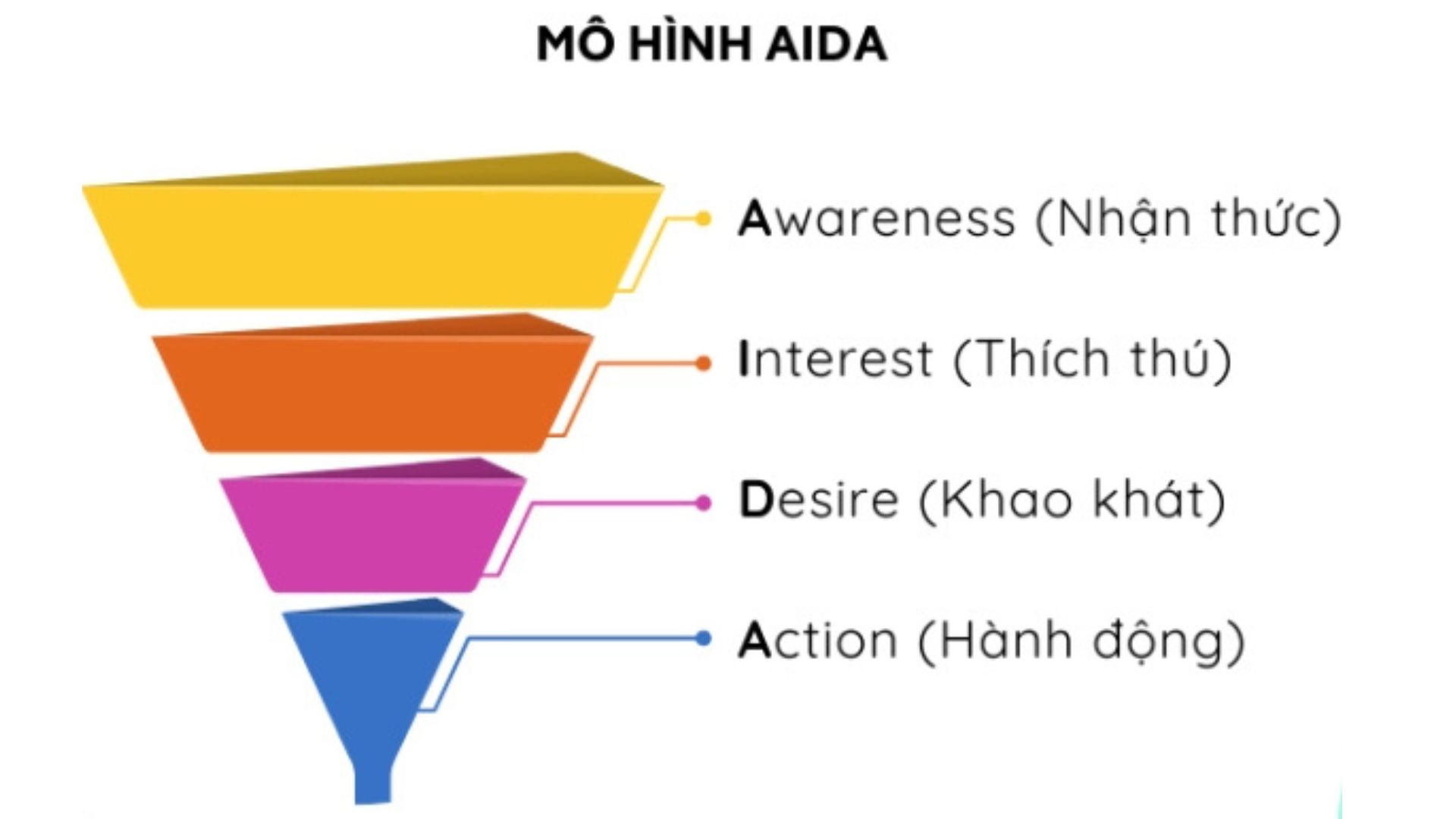 MÔ HÌNH AIDA

Awareness (Nhận thức)

Interest (Thích thú)

Desire (Khao khát)

Action (Hành động)